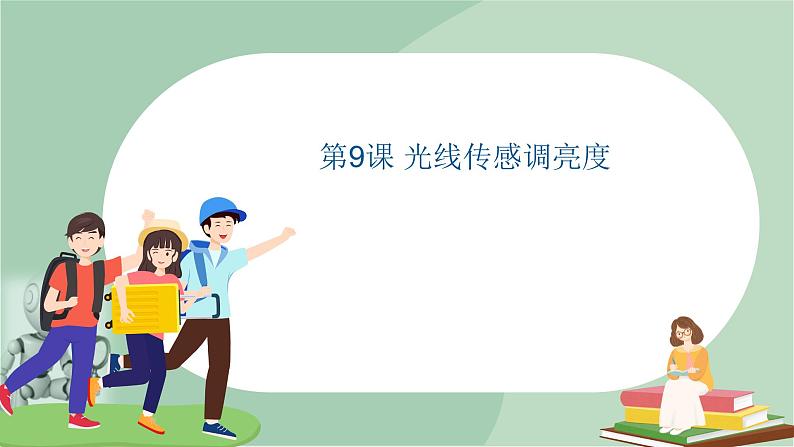 第9课 光线传感调亮度